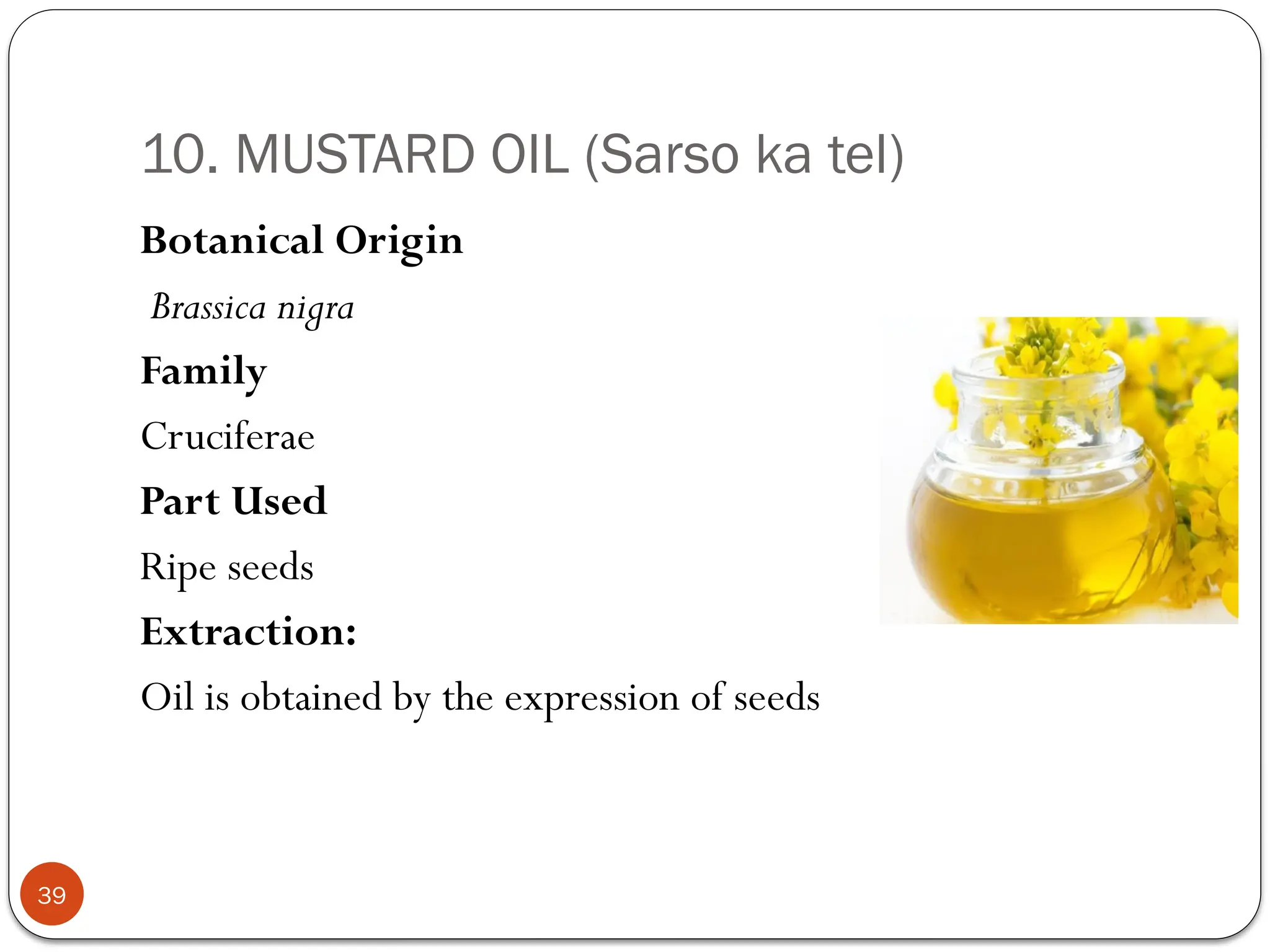 10. MUSTARD OIL (Sarso ka tel)

Botanical Origin

Brassica nigra

Family

Cruciferae

Part Used

Ripe seeds

Extraction:

Oil is obtained by the expression of seeds

39